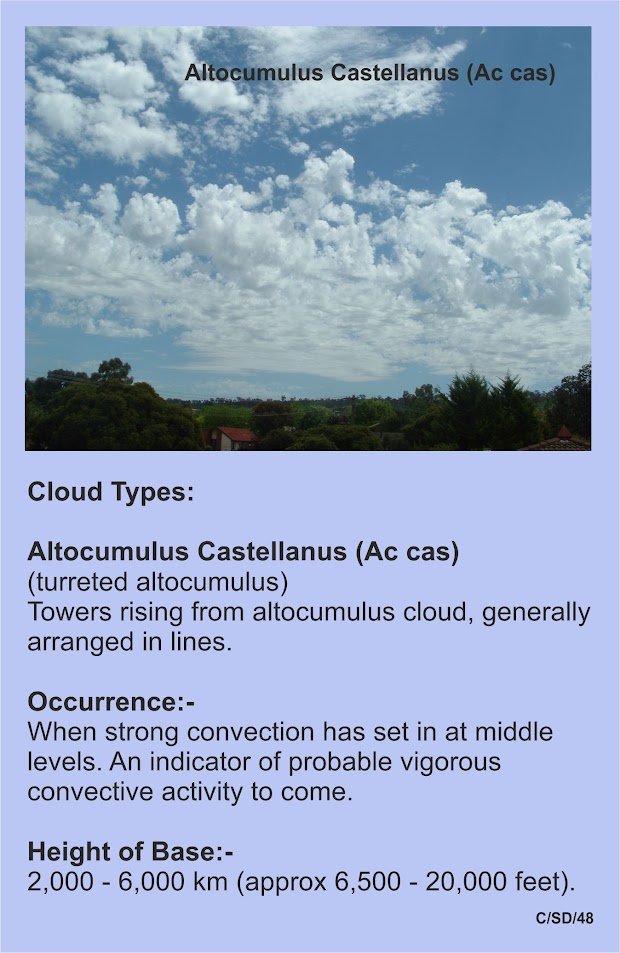 Altocumulus Castellanus (Ac cas)

Cloud Types:

Altocumulus Castellanus (Ac cas)
(turreted altocumulus)
Towers rising from altocumulus cloud, generally arranged in lines.

Occurrence:-
When strong convection has set in at middle levels. An indicator of probable vigorous convective activity to come.

Height of Base:-
2,000 - 6,000 km (approx 6,500 - 20,000 feet).

C/SD/48